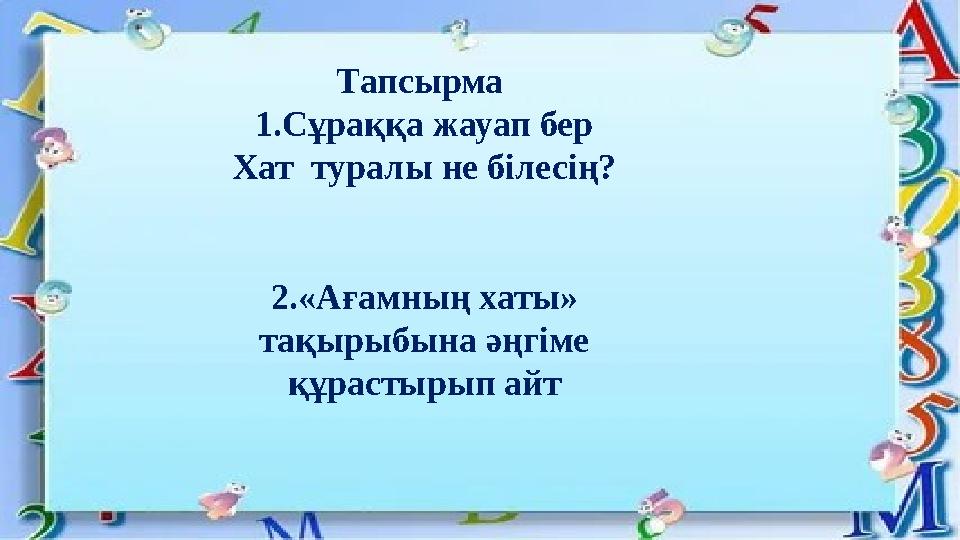 Тапсырма
1.Сұраққа жауап бер
Хат туралы не білесің?

2.«Ағамның хаты» тақырыбына әңгіме құрастырып айт